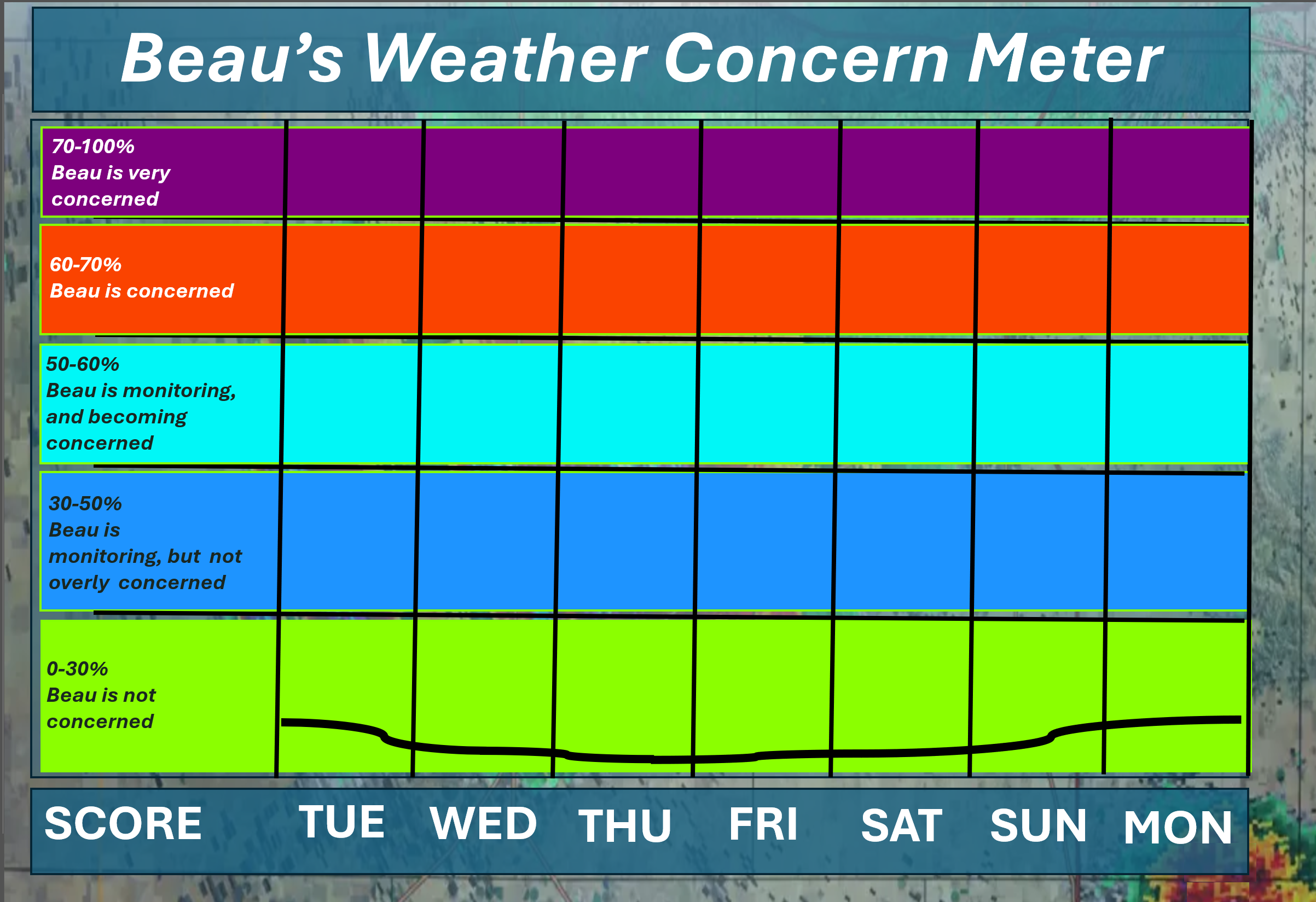 Beau's Weather Concern Meter

70-100%
Beau is very concerned

60-70%
Beau is concerned

50-60%
Beau is monitoring, and becoming concerned

30-50%
Beau is monitoring, but not overly concerned

0-30%
Beau is not concerned

SCORE TUE WED THU FRI SAT SUN MON